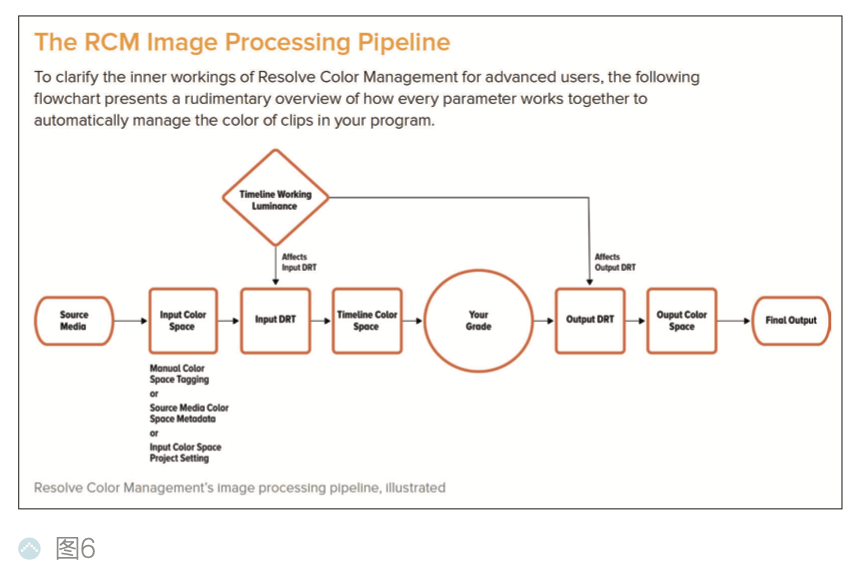 The RCM Image Processing Pipeline

To clarify the inner workings of Resolve Color Management for advanced users, the following flowchart presents a rudimentary overview of how every parameter works together to automatically manage the color of clips in your program.

Timeline Working Luminance

Affects Input DRT

Affects Output DRT

Source Media

Input Color Space

Input DRT

Timeline Color Space

Your Grade

Output DRT

Ouput Color Space

Final Output

Manual Color Space Tagging
or
Source Media Color Space Metadata
or
Input Color Space Project Setting

Resolve Color Management's image processing pipeline, illustrated

图6